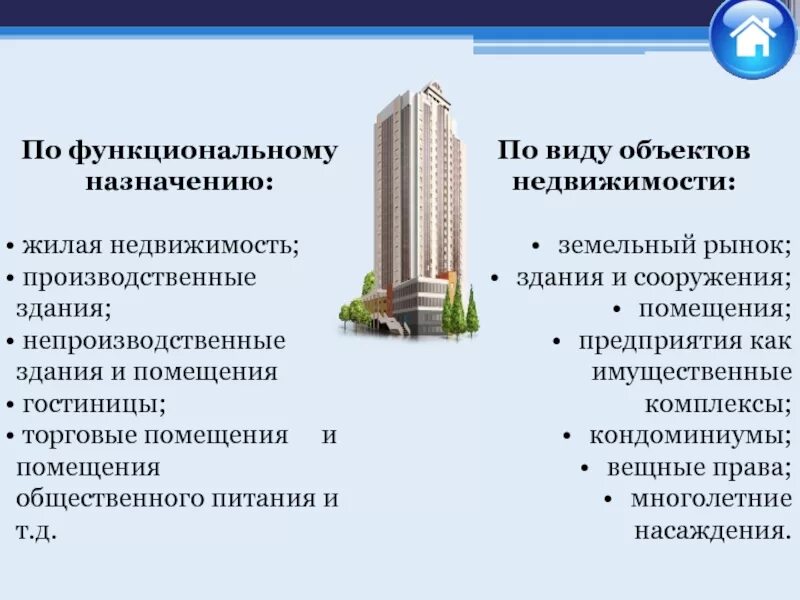 По функциональному назначению:

• жилая недвижимость;
• производственные здания;
• непроизводственные здания и помещения
• гостиницы;
• торговые помещения и помещения общественного питания и т.д.

По виду объектов недвижимости:

• земельный рынок;
• здания и сооружения;
• помещения;
• предприятия как имущественные комплексы;
• кондоминиумы;
• вещные права;
• многолетние насаждения.